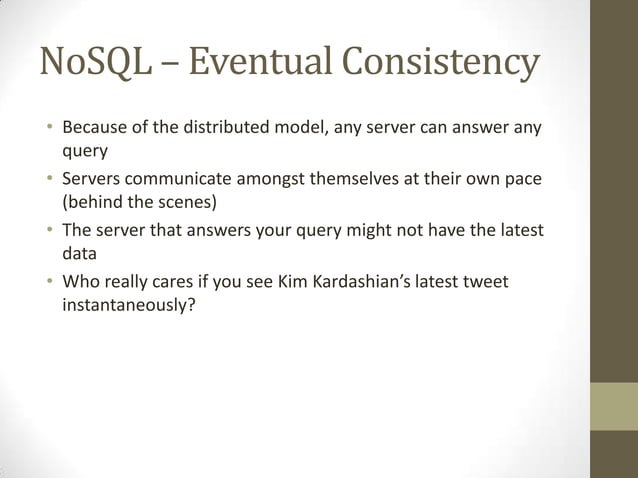 NoSQL – Eventual Consistency

• Because of the distributed model, any server can answer any query
• Servers communicate amongst themselves at their own pace (behind the scenes)
• The server that answers your query might not have the latest data
• Who really cares if you see Kim Kardashian's latest tweet instantaneously?